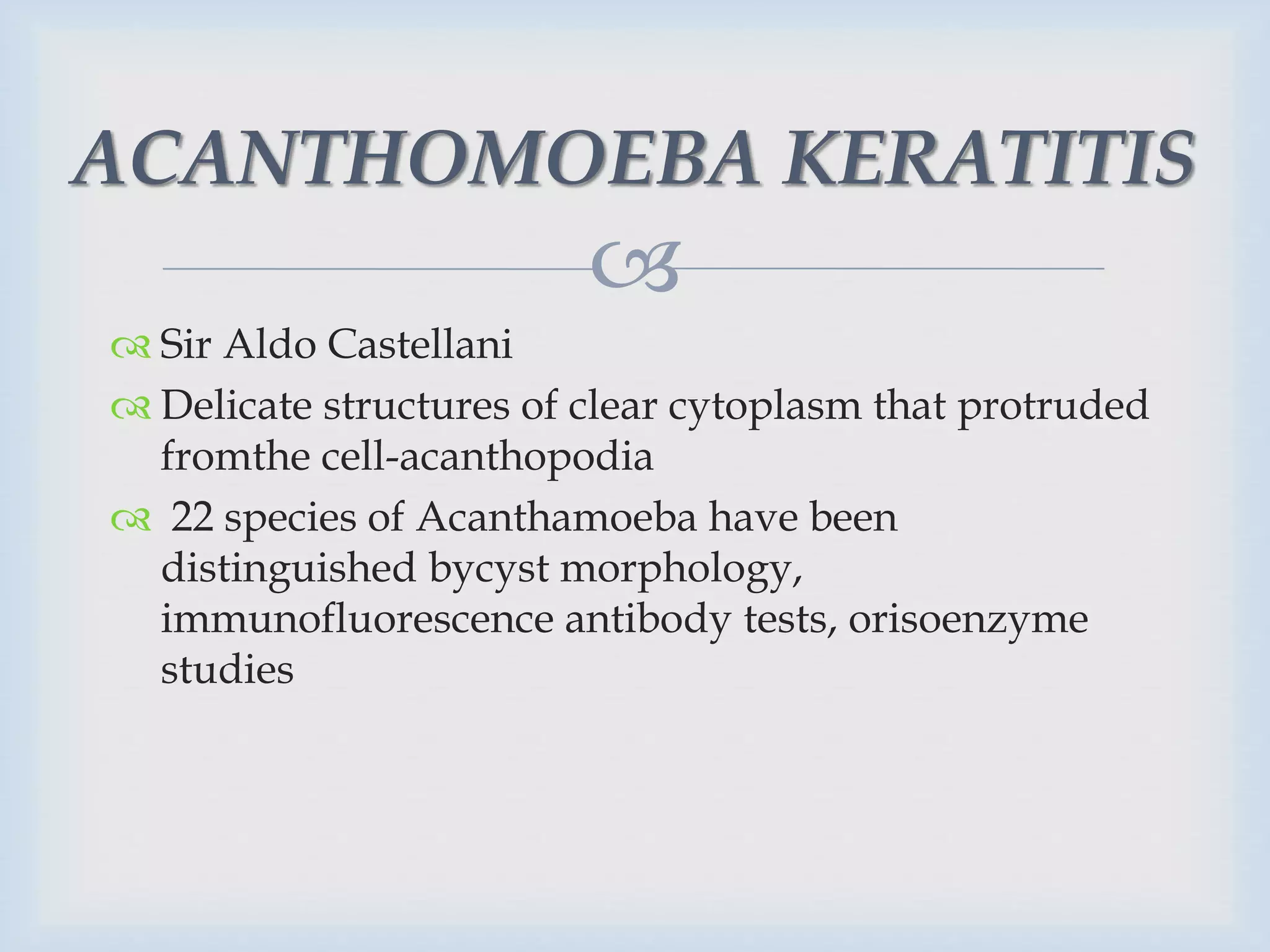 ACANTHOMOEBA KERATITIS

Sir Aldo Castellani

Delicate structures of clear cytoplasm that protruded fromthe cell-acanthopodia

22 species of Acanthamoeba have been distinguished bycyst morphology, immunofluorescence antibody tests, orisoenzyme studies